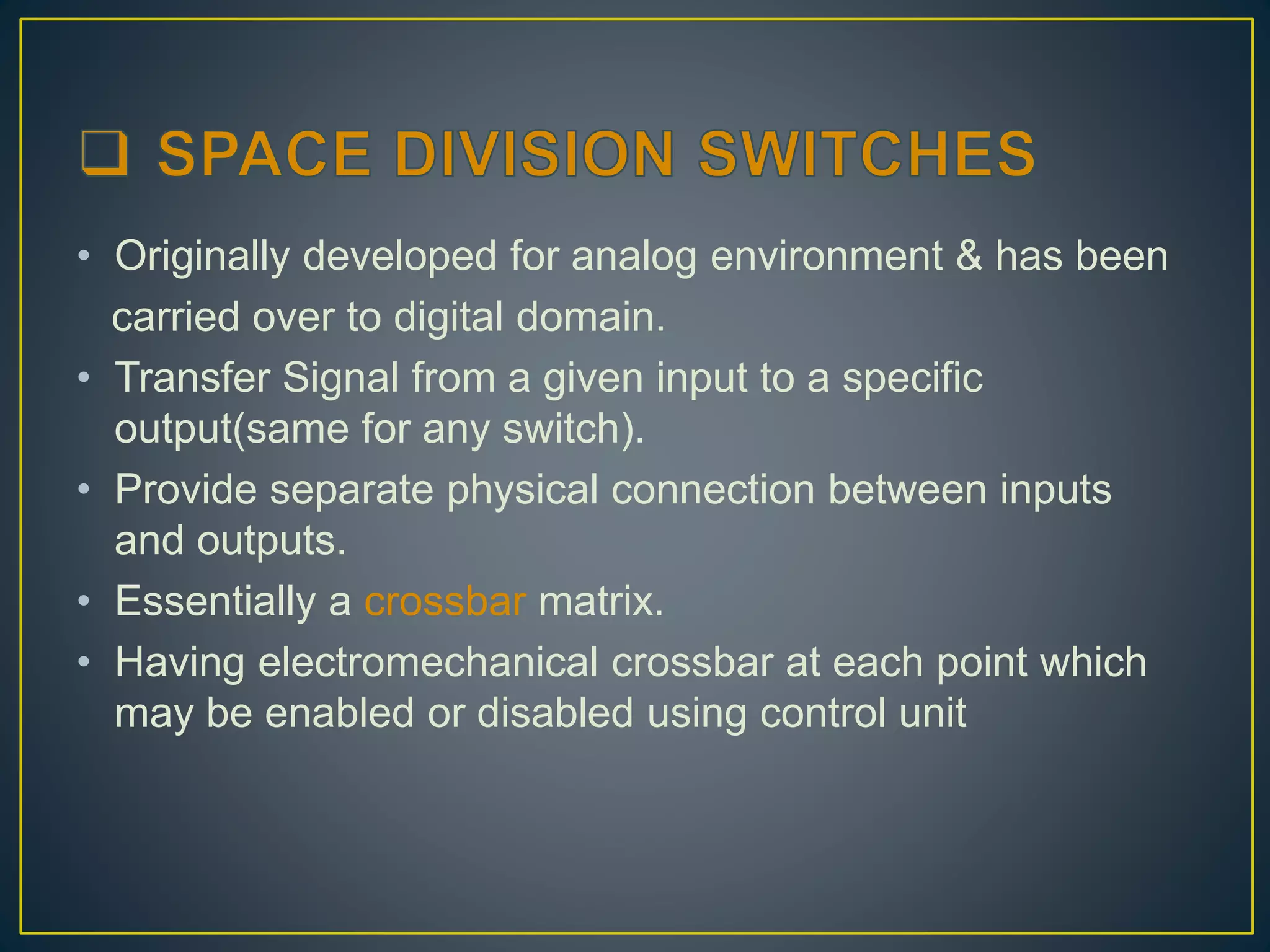 ❑ SPACE DIVISION SWITCHES

• Originally developed for analog environment & has been carried over to digital domain.
• Transfer Signal from a given input to a specific output(same for any switch).
• Provide separate physical connection between inputs and outputs.
• Essentially a crossbar matrix.
• Having electromechanical crossbar at each point which may be enabled or disabled using control unit